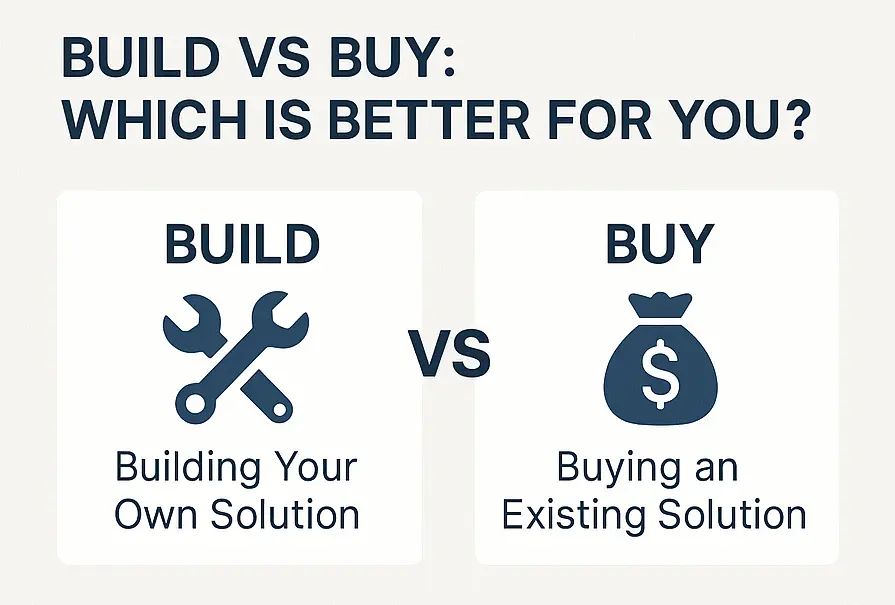 BUILD VS BUY:
WHICH IS BETTER FOR YOU?

BUILD

Building Your Own Solution

VS

BUY

$

Buying an Existing Solution